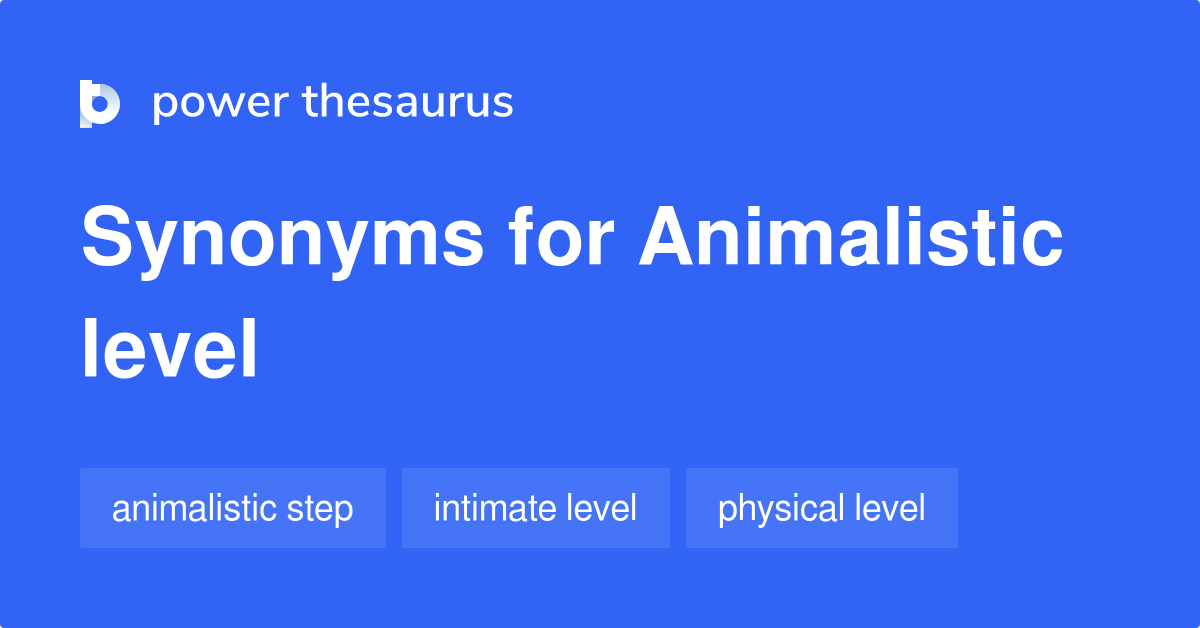 power thesaurus

Synonyms for Animalistic level

animalistic step

intimate level

physical level